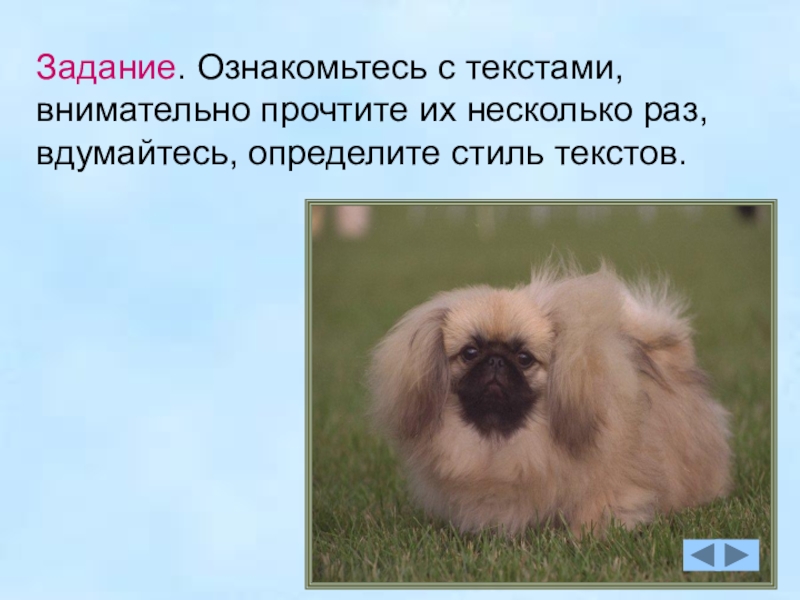 Задание. Ознакомьтесь с текстами, внимательно прочтите их несколько раз, вдумайтесь, определите стиль текстов.